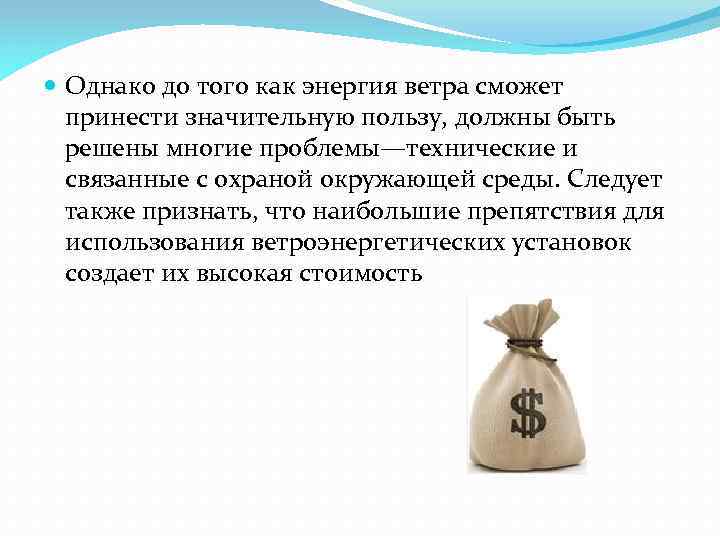 Однако до того как энергия ветра сможет принести значительную пользу, должны быть решены многие проблемы—технические и связанные с охраной окружающей среды. Следует также признать, что наибольшие препятствия для использования ветроэнергетических установок создает их высокая стоимость

$